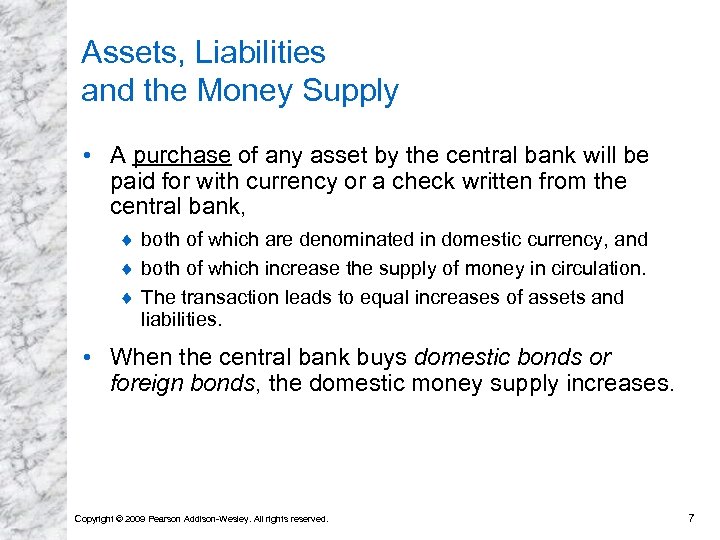 Assets, Liabilities
and the Money Supply

• A purchase of any asset by the central bank will be paid for with currency or a check written from the central bank,

♦ both of which are denominated in domestic currency, and

♦ both of which increase the supply of money in circulation.

♦ The transaction leads to equal increases of assets and liabilities.

• When the central bank buys domestic bonds or foreign bonds, the domestic money supply increases.

Copyright © 2009 Pearson Addison-Wesley. All rights reserved.

7